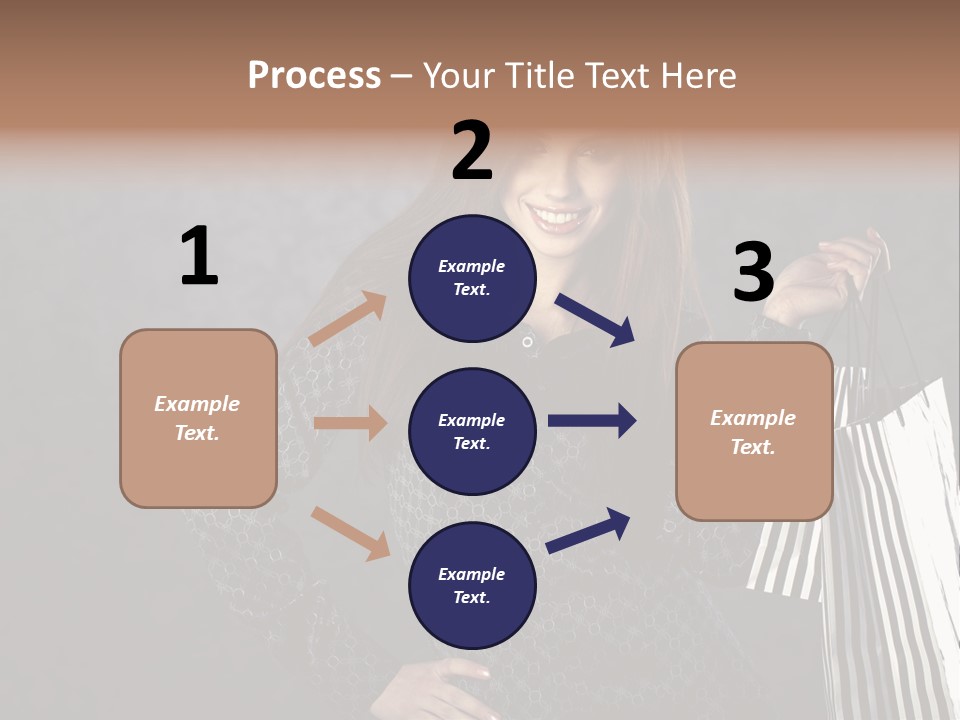 Process – Your Title Text Here

1

Example Text.

2

Example Text.

Example Text.

Example Text.

3

Example Text.